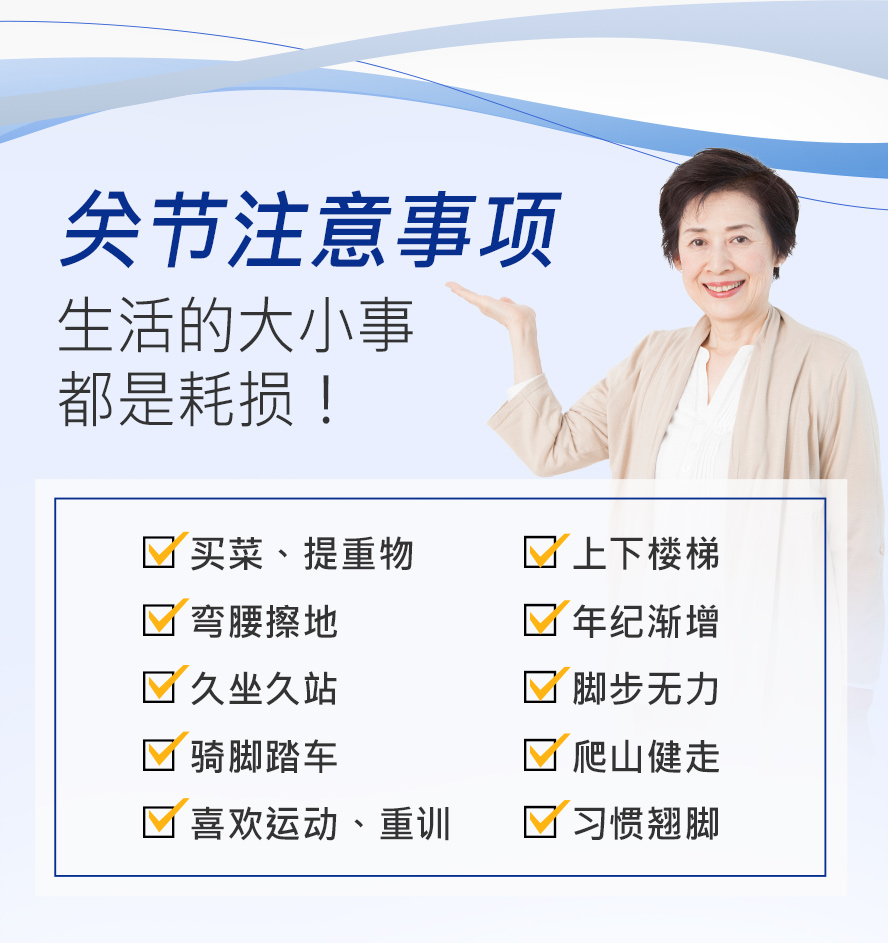 关节注意事项
生活的大小事
都是耗损！

买菜、提重物
弯腰擦地
久坐久站
骑脚踏车
喜欢运动、重训

上下楼梯
年纪渐增
脚步无力
爬山健走
习惯翘脚